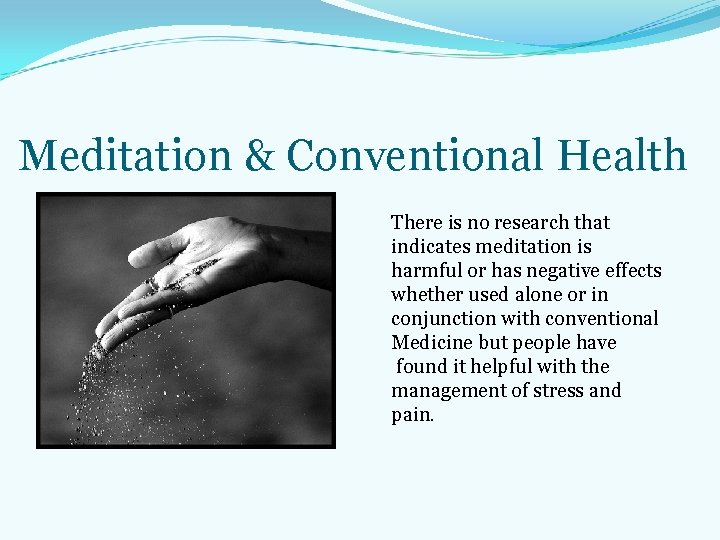 Meditation & Conventional Health

There is no research that indicates meditation is harmful or has negative effects whether used alone or in conjunction with conventional Medicine but people have found it helpful with the management of stress and pain.